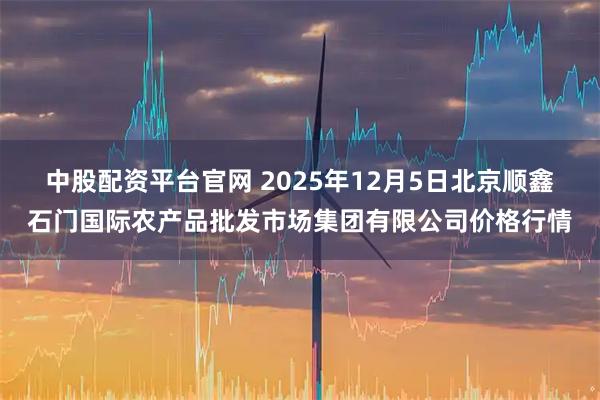 中股配资平台官网 2025年12月5日北京顺鑫石门国际农产品批发市场集团有限公司价格行情